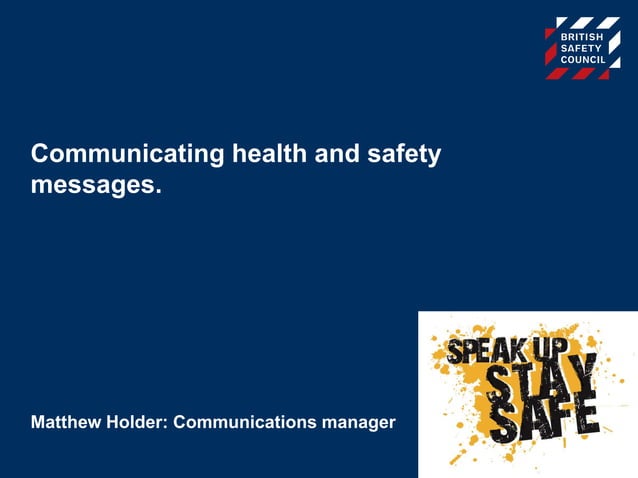 BRITISH SAFETY COUNCIL

Communicating health and safety messages.

Matthew Holder: Communications manager

SPEAK UP STAY SAFE